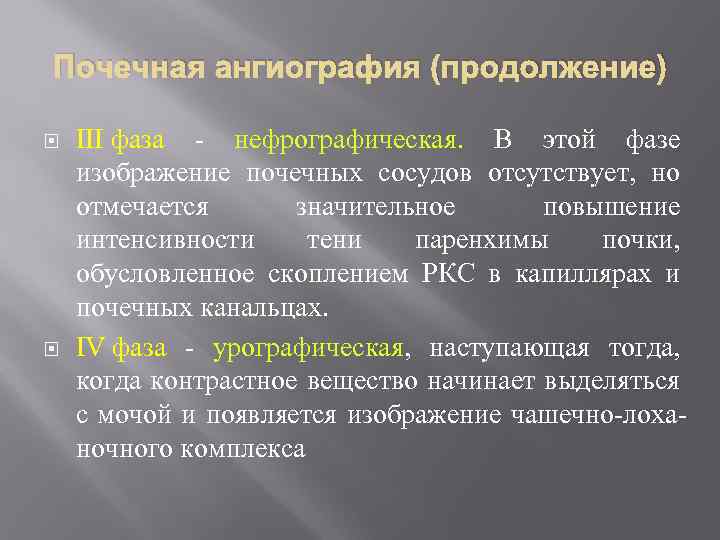 Почечная ангиография (продолжение)

III фаза - нефрографическая. В этой фазе изображение почечных сосудов отсутствует, но отмечается значительное повышение интенсивности тени паренхимы почки, обусловленное скоплением РКС в капиллярах и почечных канальцах.

IV фаза - урографическая, наступающая тогда, когда контрастное вещество начинает выделяться с мочой и появляется изображение чашечно-лоханочного комплекса